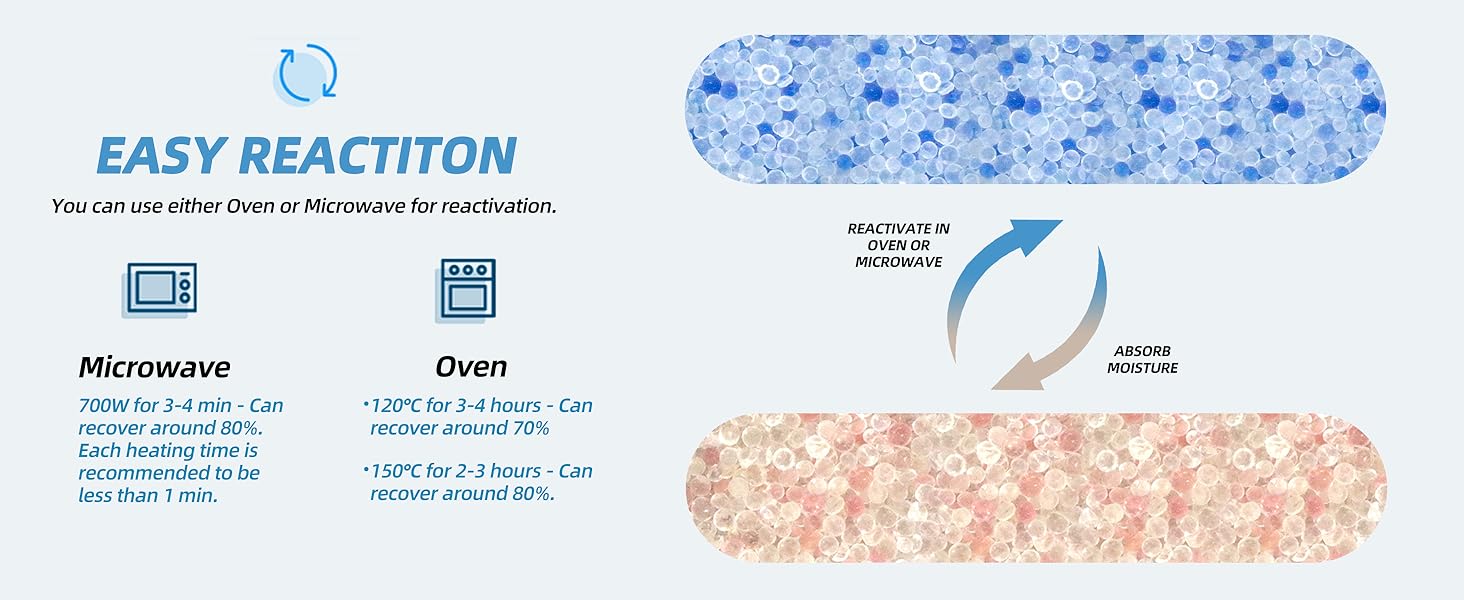 EASY REACTITON

You can use either Oven or Microwave for reactivation.

Microwave

700W for 3-4 min - Can recover around 80%. Each heating time is recommended to be less than 1 min.

Oven

•120°C for 3-4 hours - Can recover around 70%

•150°C for 2-3 hours - Can recover around 80%.

REACTIVATE IN OVEN OR MICROWAVE

ABSORB MOISTURE